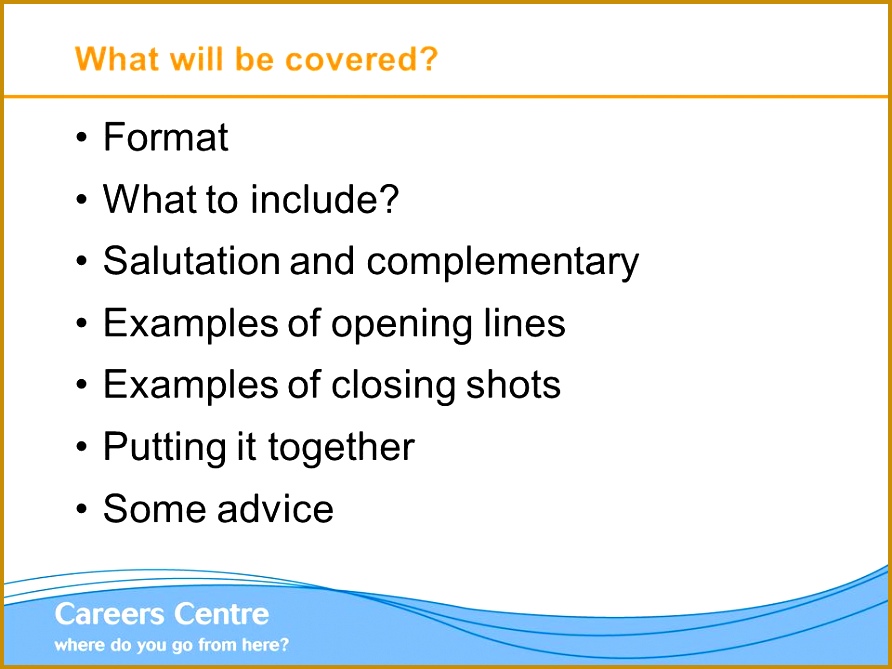 What will be covered?

• Format
• What to include?
• Salutation and complementary
• Examples of opening lines
• Examples of closing shots
• Putting it together
• Some advice

Careers Centre
where do you go from here?